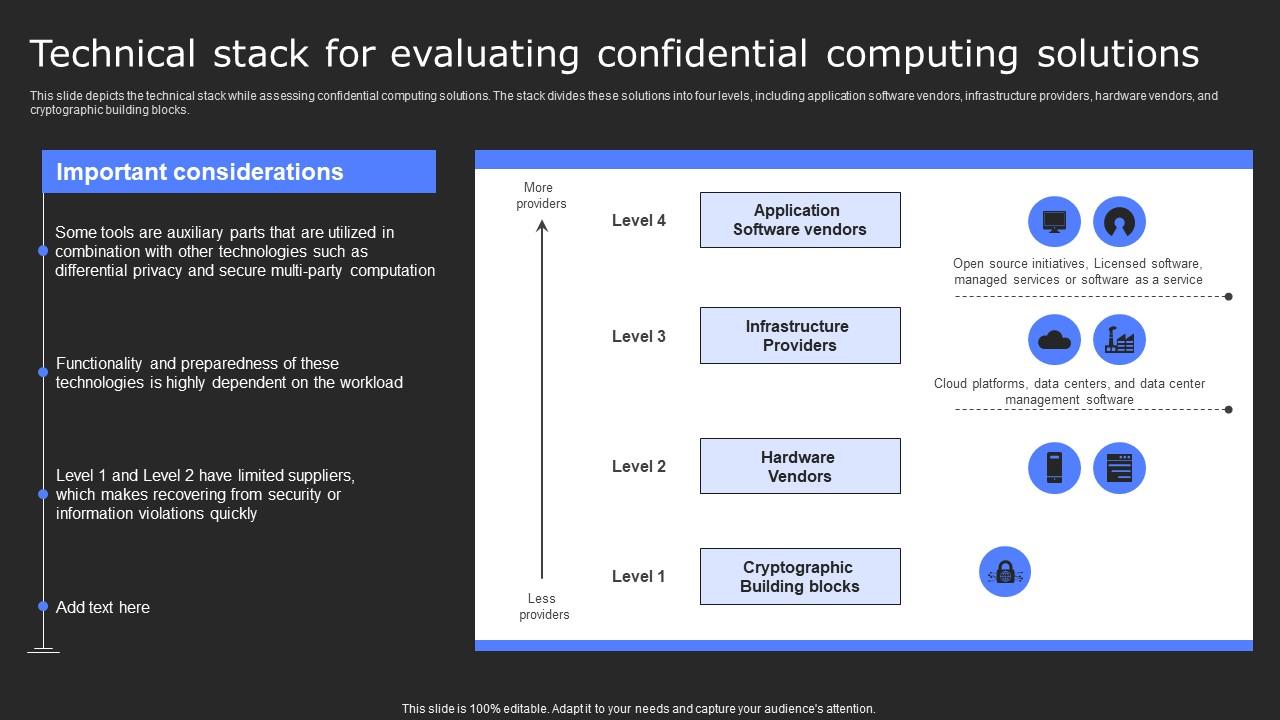 Technical stack for evaluating confidential computing solutions

This slide depicts the technical stack while assessing confidential computing solutions. The stack divides these solutions into four levels, including application software vendors, infrastructure providers, hardware vendors, and cryptographic building blocks.

Important considerations

Some tools are auxiliary parts that are utilized in combination with other technologies such as differential privacy and secure multi-party computation

Functionality and preparedness of these technologies is highly dependent on the workload

Level 1 and Level 2 have limited suppliers, which makes recovering from security or information violations quickly

Add text here

More providers

Less providers

Level 4

Application Software vendors

Open source initiatives, Licensed software, managed services or software as a service

Level 3

Infrastructure Providers

Cloud platforms, data centers, and data center management software

Level 2

Hardware Vendors

Level 1

Cryptographic Building blocks

This slide is 100% editable. Adapt it to your needs and capture your audience's attention.